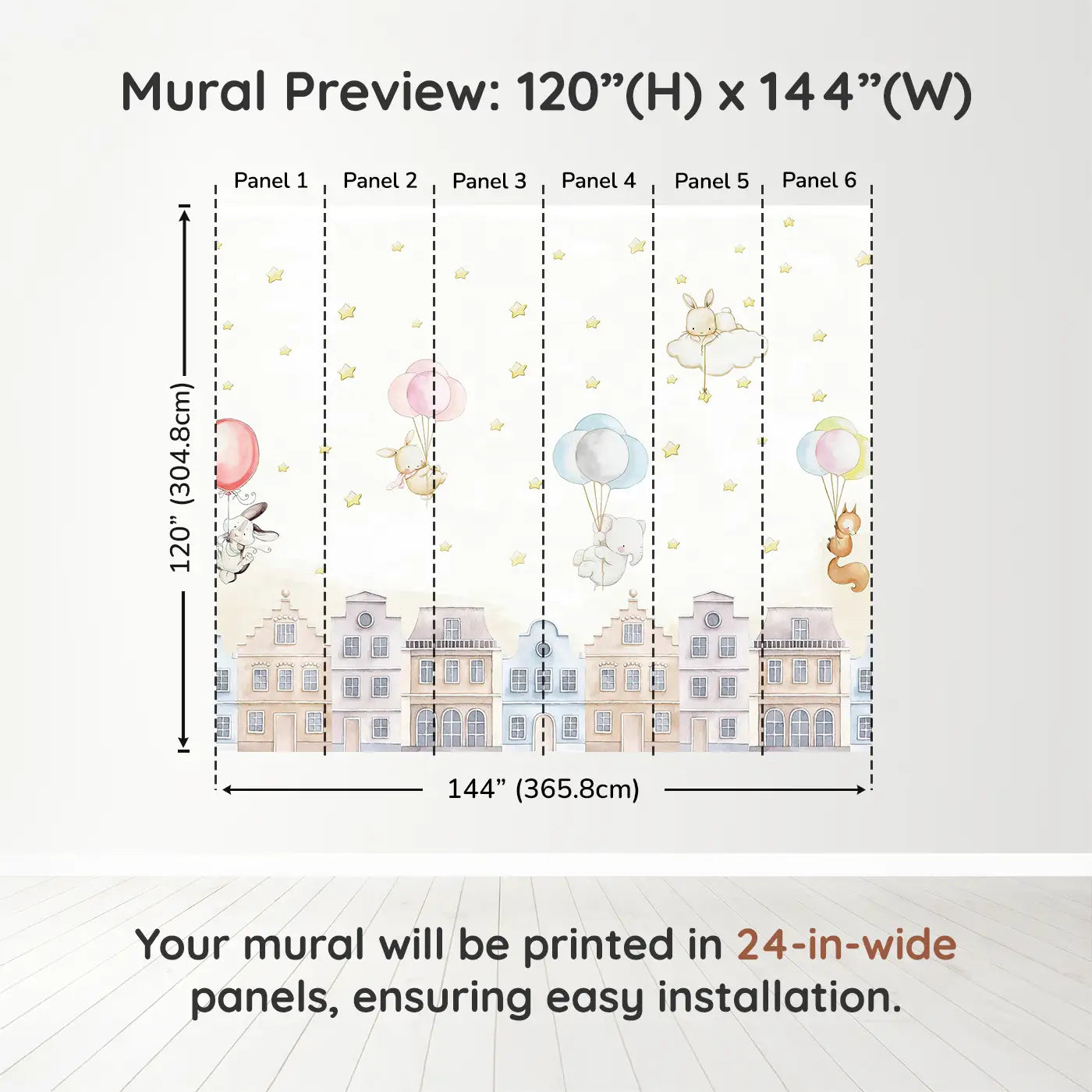 Mural Preview: 120”(H) x 144”(W)

Panel 1 Panel 2 Panel 3 Panel 4 Panel 5 Panel 6

120” (304.8cm)

144” (365.8cm)

Your mural will be printed in 24-in-wide panels, ensuring easy installation.